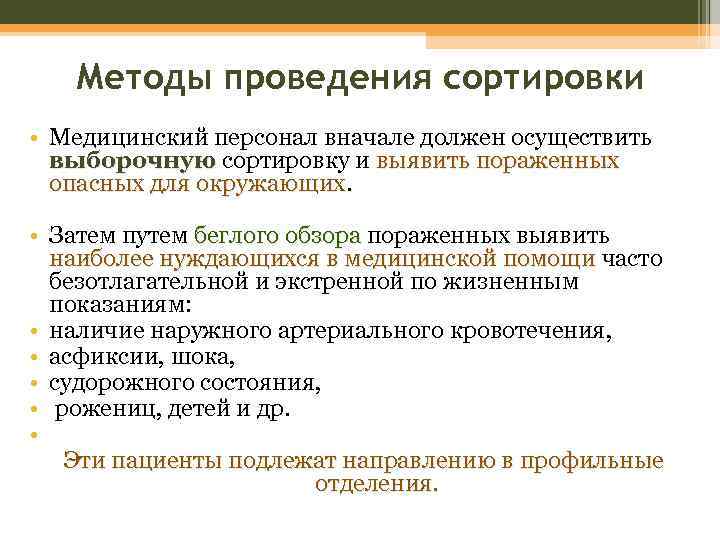 Методы проведения сортировки

• Медицинский персонал вначале должен осуществить выборочную сортировку и выявить пораженных опасных для окружающих.

• Затем путем беглого обзора пораженных выявить наиболее нуждающихся в медицинской помощи часто безотлагательной и экстренной по жизненным показаниям:
• наличие наружного артериального кровотечения,
• асфиксии, шока,
• судорожного состояния,
• рожениц, детей и др.
•

Эти пациенты подлежат направлению в профильные отделения.